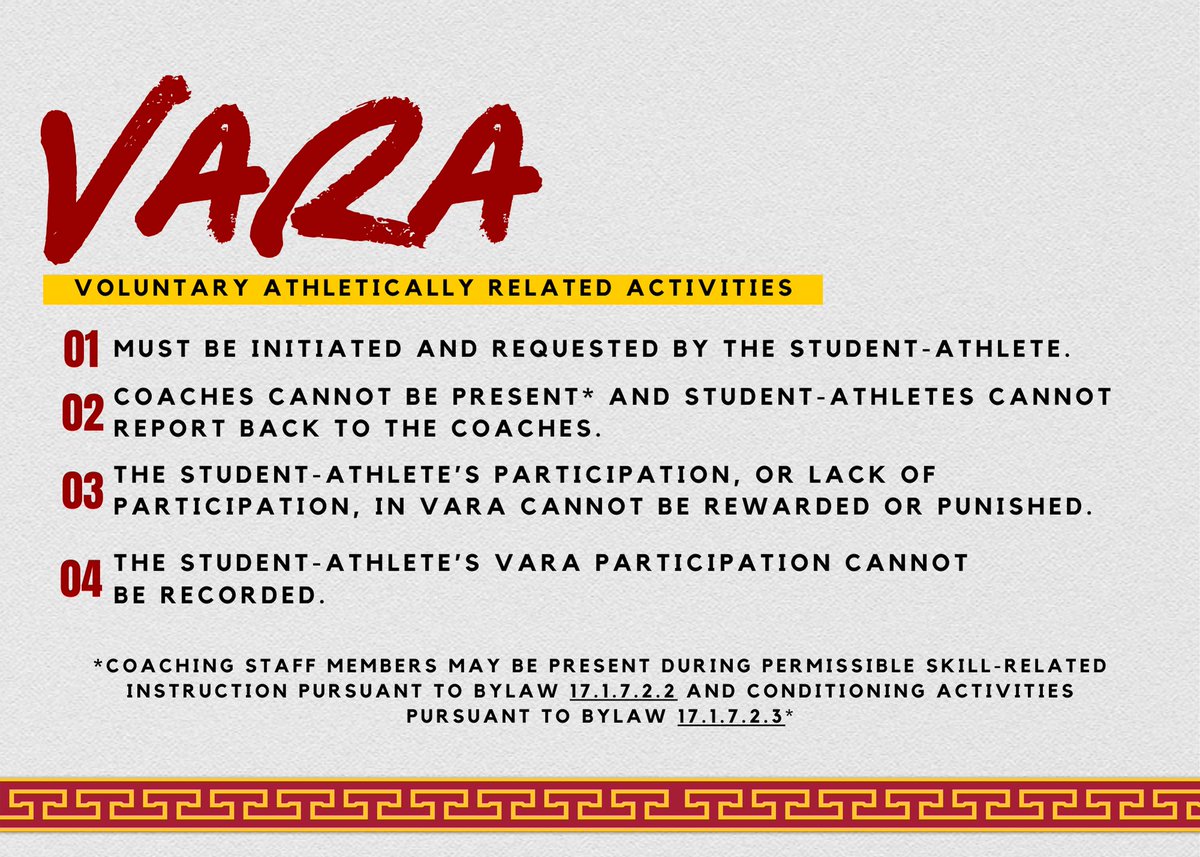 VARA

VOLUNTARY ATHLETICALLY RELATED ACTIVITIES

01 MUST BE INITIATED AND REQUESTED BY THE STUDENT-ATHLETE.

02 COACHES CANNOT BE PRESENT* AND STUDENT-ATHLETES CANNOT REPORT BACK TO THE COACHES.

03 THE STUDENT-ATHLETE'S PARTICIPATION, OR LACK OF PARTICIPATION, IN VARA CANNOT BE REWARDED OR PUNISHED.

04 THE STUDENT-ATHLETE'S VARA PARTICIPATION CANNOT BE RECORDED.

*COACHING STAFF MEMBERS MAY BE PRESENT DURING PERMISSIBLE SKILL-RELATED INSTRUCTION PURSUANT TO BYLAW 17.1.7.2.2 AND CONDITIONING ACTIVITIES PURSUANT TO BYLAW 17.1.7.2.3*